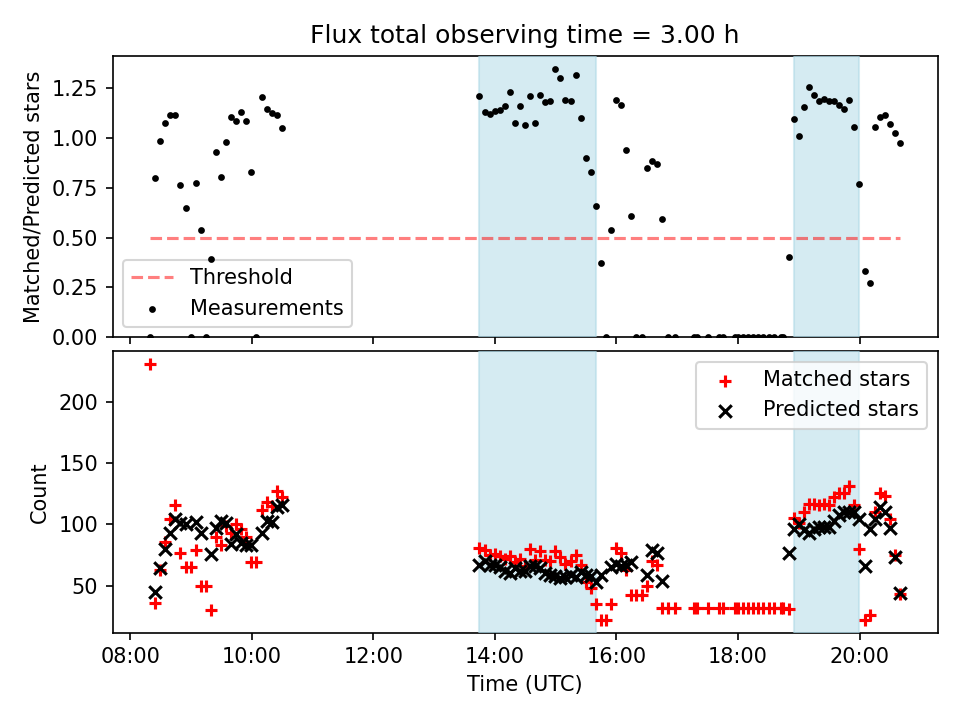 Flux total observing time = 3.00 h

Matched/Predicted stars

1.25
1.00
0.75
0.50
0.25
0.00

Threshold
Measurements

Count

200
150
100
50

Matched stars
Predicted stars

08:00
10:00
12:00
14:00
16:00
18:00
20:00

Time (UTC)